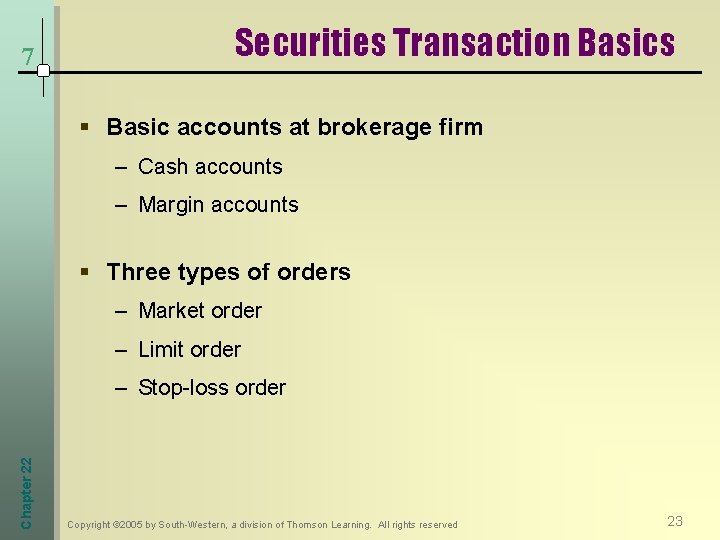 7

Securities Transaction Basics

▪ Basic accounts at brokerage firm
– Cash accounts
– Margin accounts

▪ Three types of orders
– Market order
– Limit order
– Stop-loss order

Chapter 22

Copyright ©2005 by South-Western, a division of Thomson Learning. All rights reserved

23